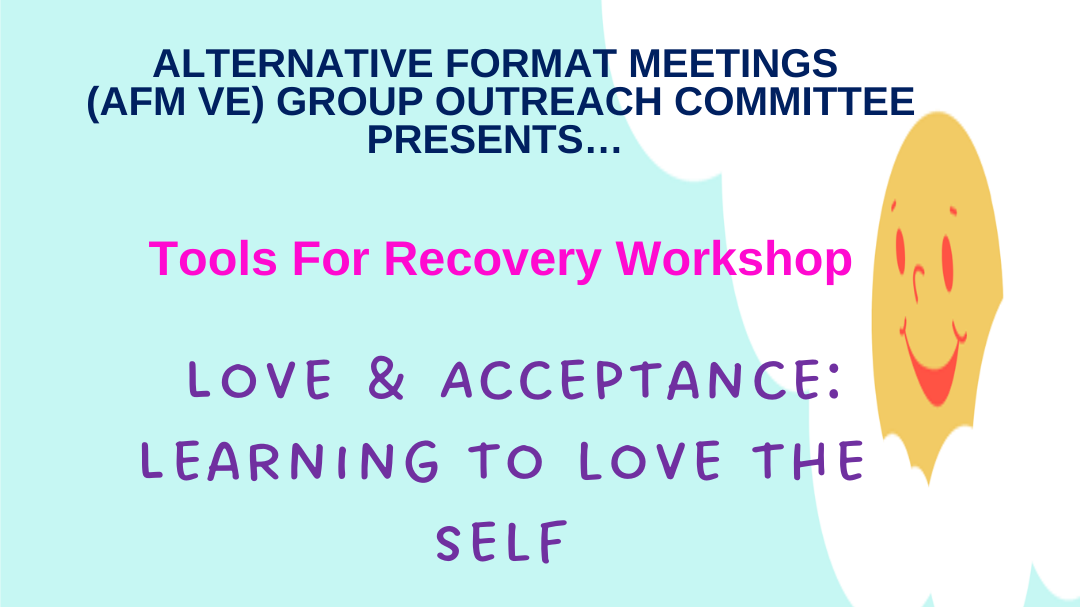 ALTERNATIVE FORMAT MEETINGS (AFM VE) GROUP OUTREACH COMMITTEE PRESENTS…

Tools For Recovery Workshop

LOVE & ACCEPTANCE: LEARNING TO LOVE THE SELF